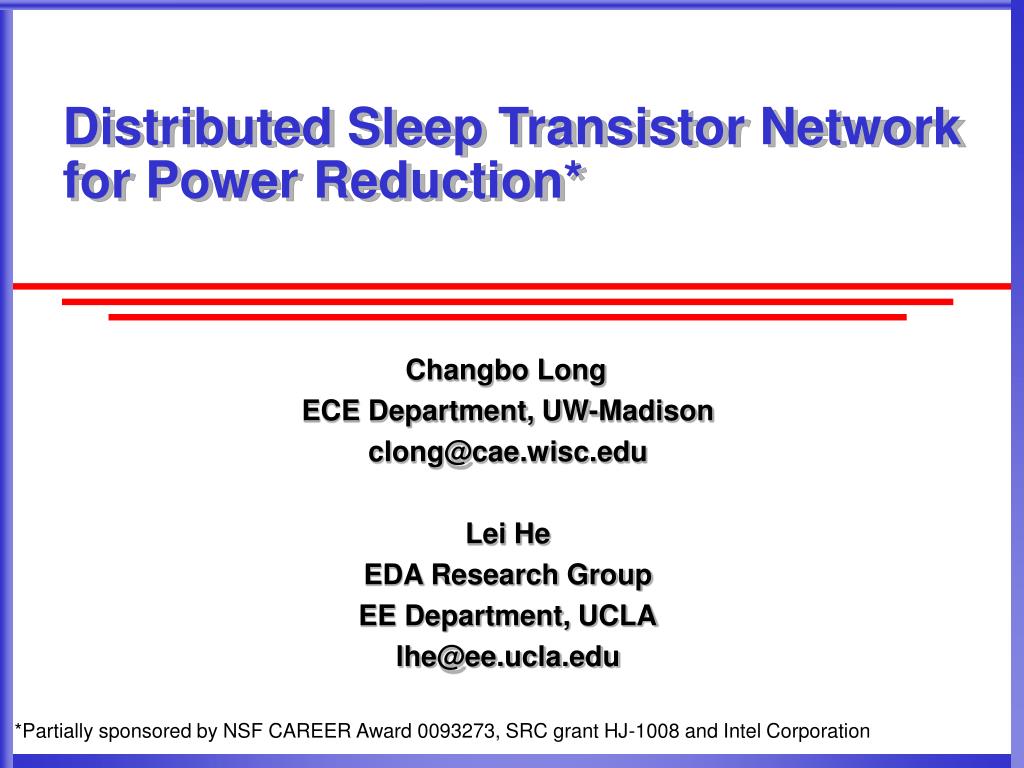 Distributed Sleep Transistor Network for Power Reduction*

Changbo Long
ECE Department, UW-Madison
clong@cae.wisc.edu

Lei He
EDA Research Group
EE Department, UCLA
lhe@ee.ucla.edu

*Partially sponsored by NSF CAREER Award 0093273, SRC grant HJ-1008 and Intel Corporation